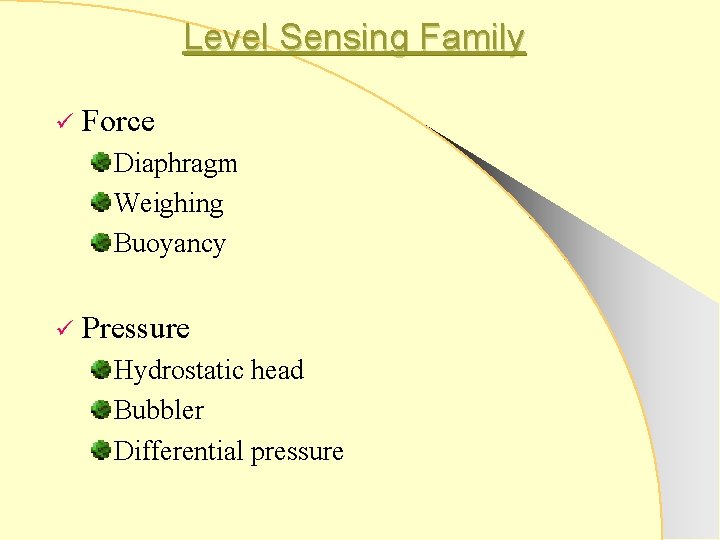 Level Sensing Family

✓ Force

Diaphragm

Weighing

Buoyancy

✓ Pressure

Hydrostatic head

Bubbler

Differential pressure